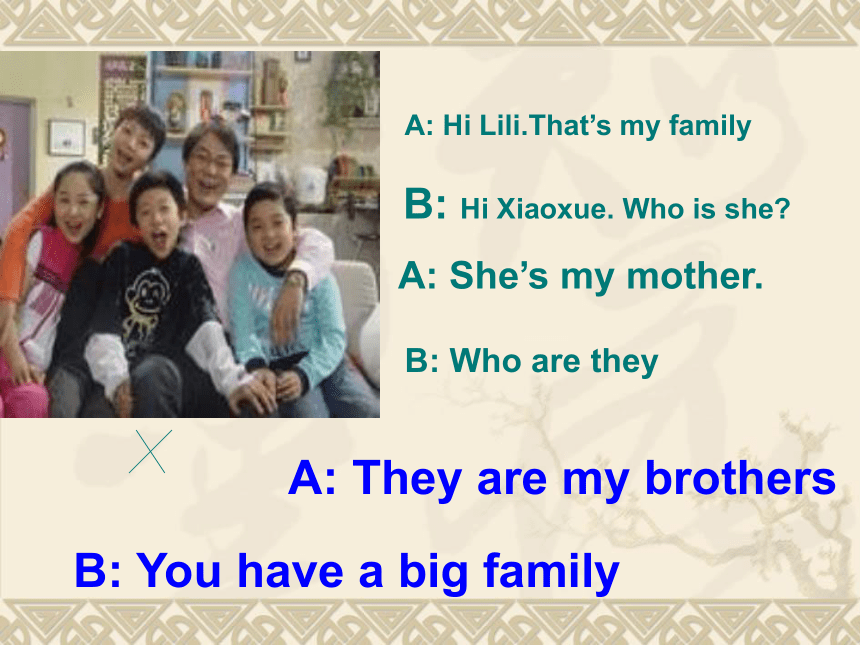 A: Hi Lili.That's my family

B: Hi Xiaoxue. Who is she?

A: She's my mother.

B: Who are they

A: They are my brothers

B: You have a big family